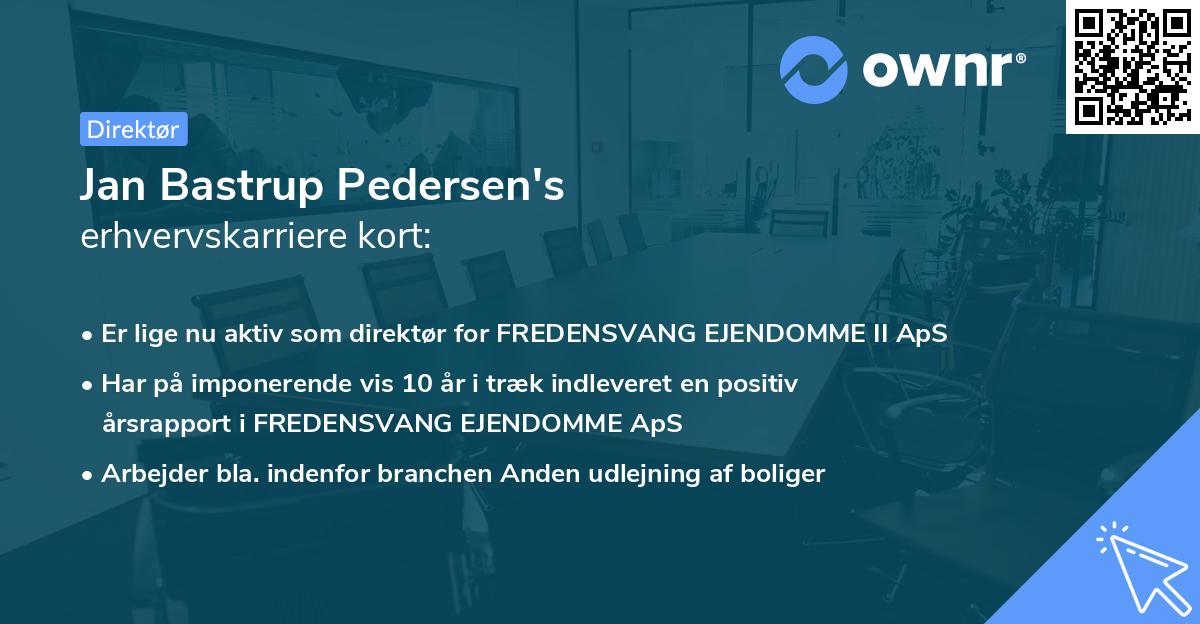 ownr®

Direktør

Jan Bastrup Pedersen's
erhvervskarriere kort:

• Er lige nu aktiv som direktør for FREDENSVANG EJENDOMME II ApS
• Har på imponerende vis 10 år i træk indleveret en positiv årsrapport i FREDENSVANG EJENDOMME ApS
• Arbejder bla. indenfor branchen Anden udlejning af boliger